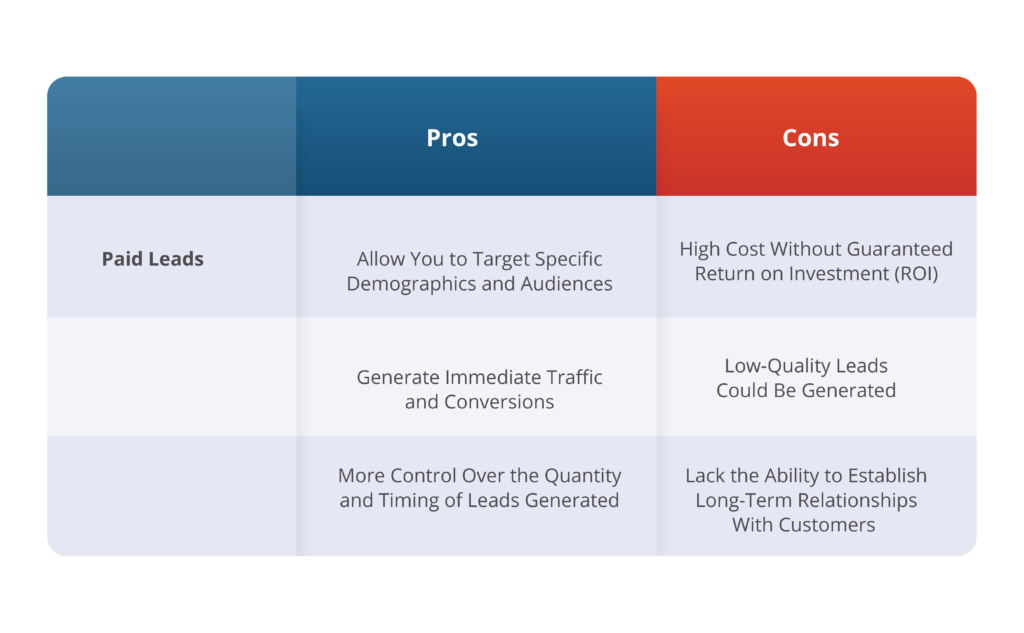 | | Pros | Cons |
|---|---|---|
| Paid Leads | Allow You to Target Specific Demographics and Audiences | High Cost Without Guaranteed Return on Investment (ROI) |
| | Generate Immediate Traffic and Conversions | Low-Quality Leads Could Be Generated |
| | More Control Over the Quantity and Timing of Leads Generated | Lack the Ability to Establish Long-Term Relationships With Customers |